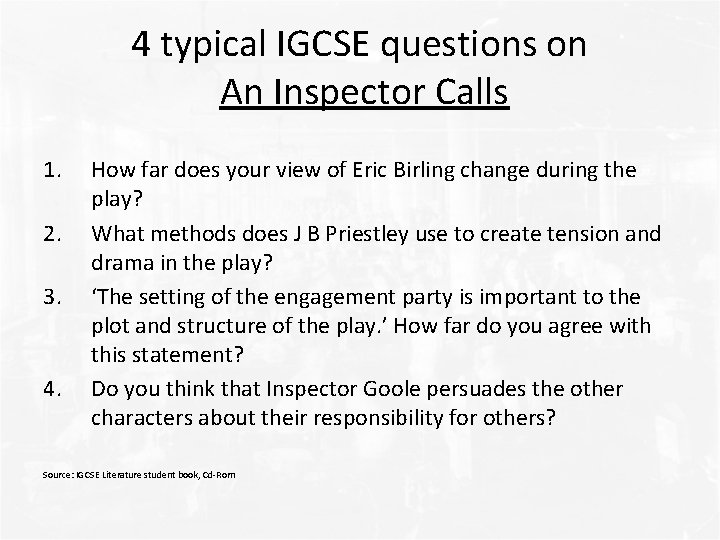 4 typical IGCSE questions on
An Inspector Calls

1. How far does your view of Eric Birling change during the play?
2. What methods does J B Priestley use to create tension and drama in the play?
3. ‘The setting of the engagement party is important to the plot and structure of the play.’ How far do you agree with this statement?
4. Do you think that Inspector Goole persuades the other characters about their responsibility for others?

Source: IGCSE Literature student book, Cd-Rom